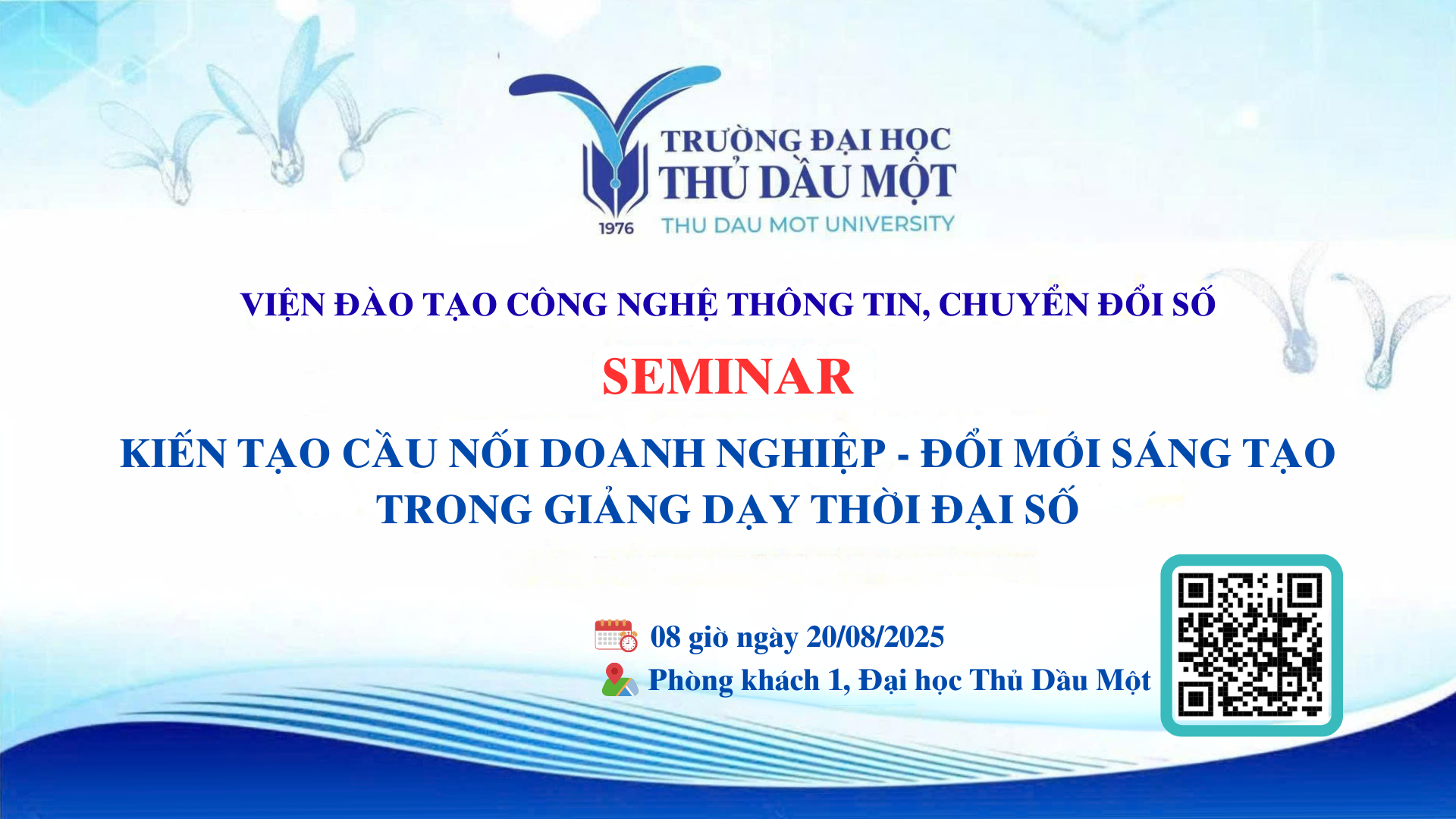 TRƯỜNG ĐẠI HỌC
THỦ DẦU MỘT
1976
THU DAU MOT UNIVERSITY

VIỆN ĐÀO TẠO CÔNG NGHỆ THÔNG TIN, CHUYỂN ĐỔI SỐ

SEMINAR

KIẾN TẠO CẦU NỐI DOANH NGHIỆP - ĐỔI MỚI SÁNG TẠO TRONG GIẢNG DẠY THỜI ĐẠI SỐ

08 giờ ngày 20/08/2025
Phòng khách 1, Đại học Thủ Dầu Một